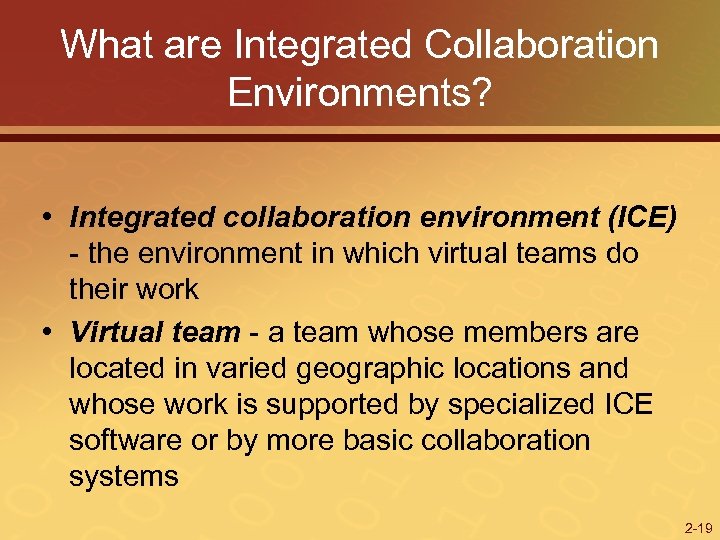 What are Integrated Collaboration Environments?

• Integrated collaboration environment (ICE) - the environment in which virtual teams do their work

• Virtual team - a team whose members are located in varied geographic locations and whose work is supported by specialized ICE software or by more basic collaboration systems

2-19